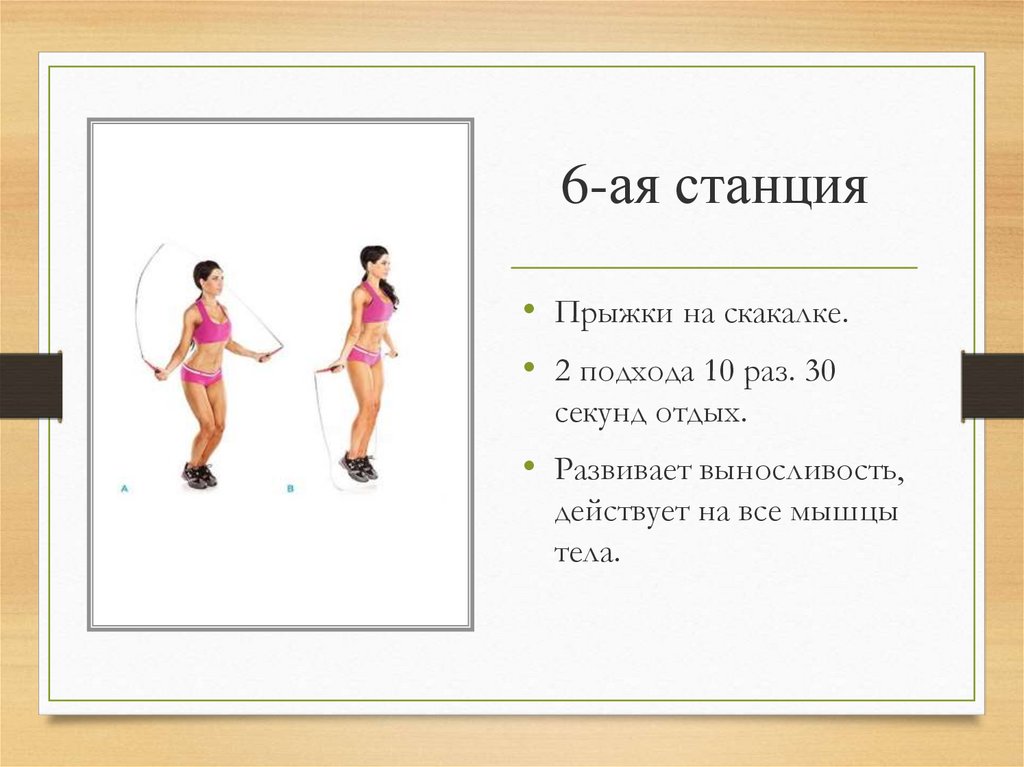 A

B

6-ая станция

• Прыжки на скакалке.

• 2 подхода 10 раз. 30 секунд отдых.

• Развивает выносливость, действует на все мышцы тела.